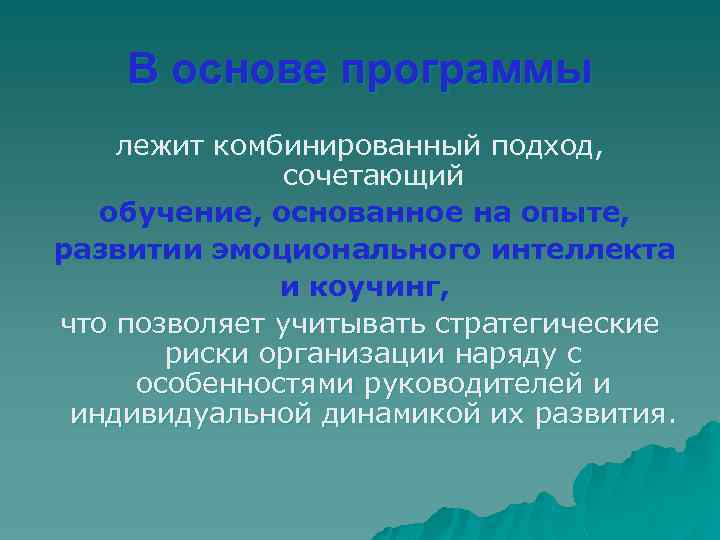 В основе программы

лежит комбинированный подход, сочетающий

обучение, основанное на опыте, развитии эмоционального интеллекта и коучинг,

что позволяет учитывать стратегические риски организации наряду с особенностями руководителей и индивидуальной динамикой их развития.